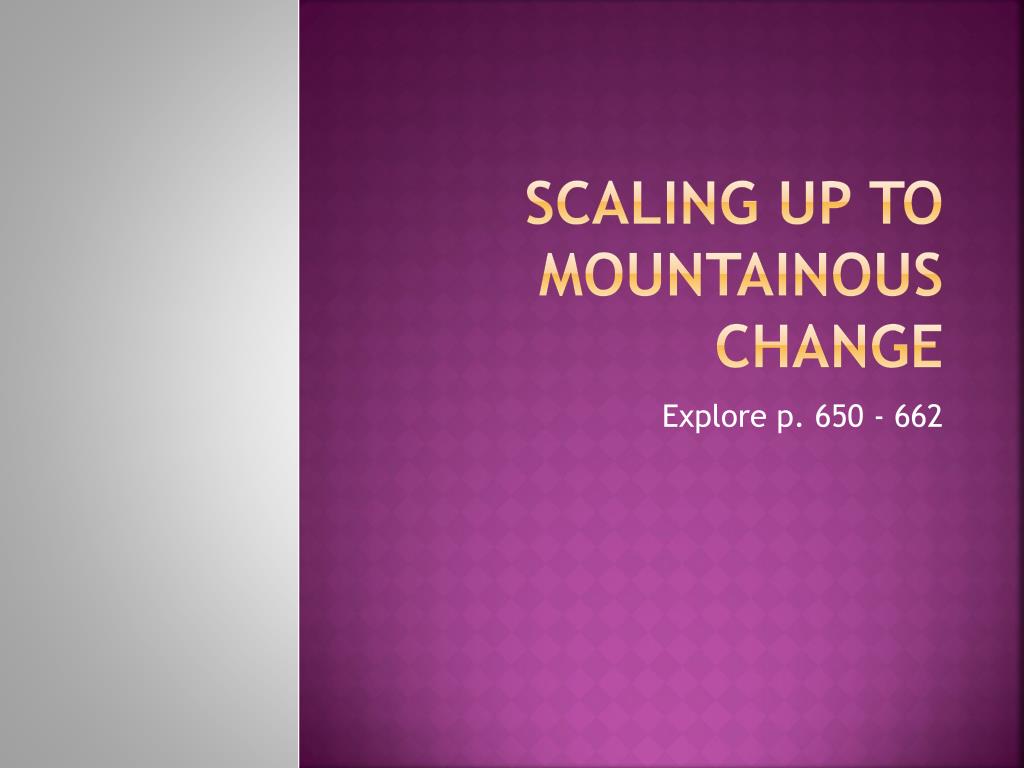 SCALING UP TO MOUNTAINOUS CHANGE

Explore p. 650 - 662